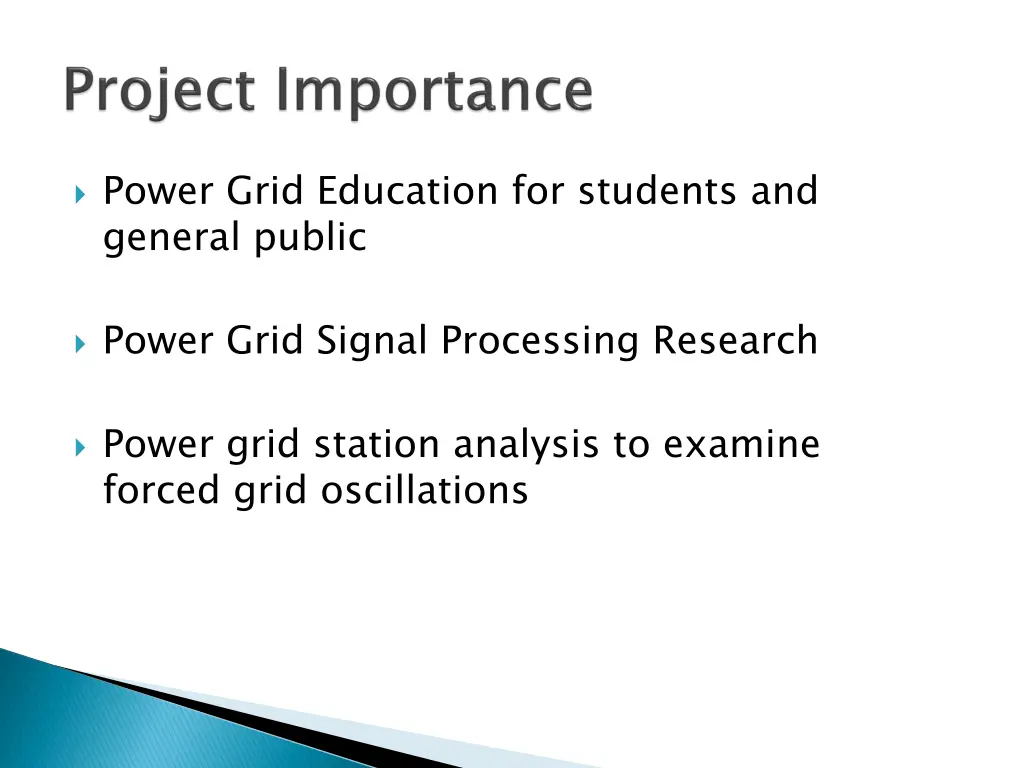 Project Importance

Power Grid Education for students and general public

Power Grid Signal Processing Research

Power grid station analysis to examine forced grid oscillations